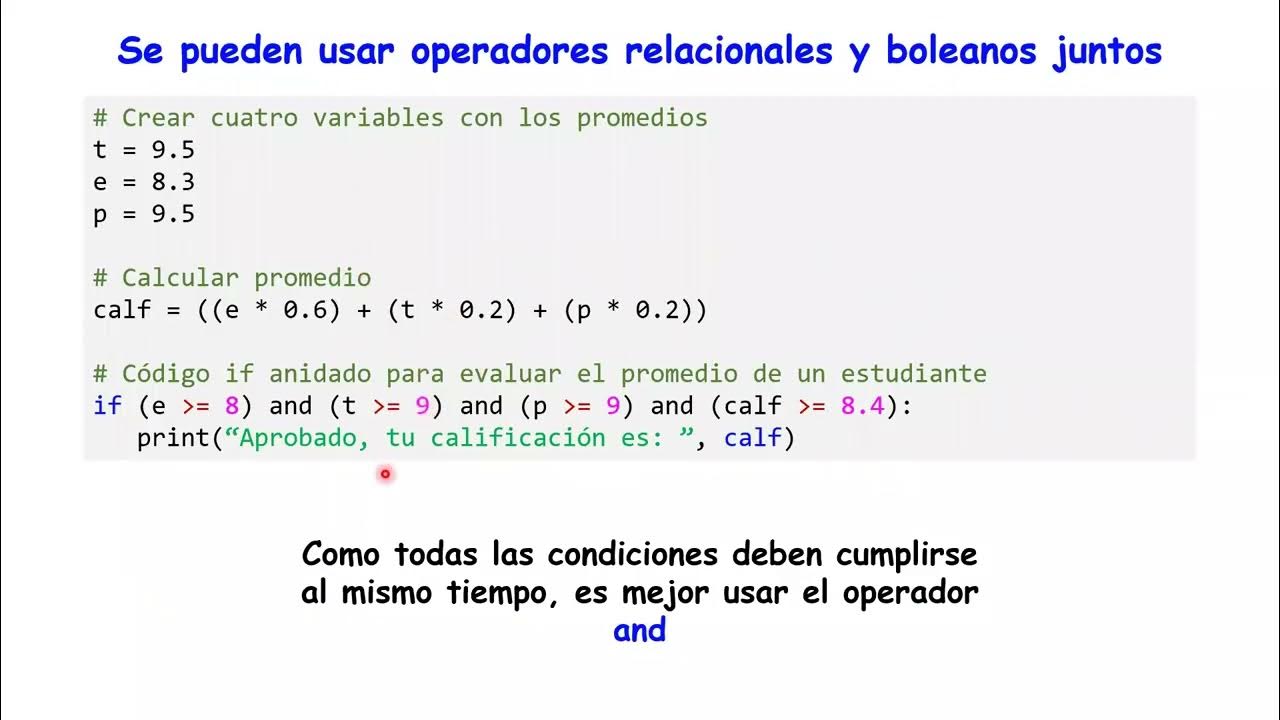 Se pueden usar operadores relacionales y boleanos juntos

# Crear cuatro variables con los promedios
t = 9.5
e = 8.3
p = 9.5

# Calcular promedio
calf = ((e * 0.6) + (t * 0.2) + (p * 0.2))

# Código if anidado para evaluar el promedio de un estudiante
if (e >= 8) and (t >= 9) and (p >= 9) and (calf >= 8.4):
   print(“Aprobado, tu calificación es: ”, calf)

Como todas las condiciones deben cumplirse al mismo tiempo, es mejor usar el operador and